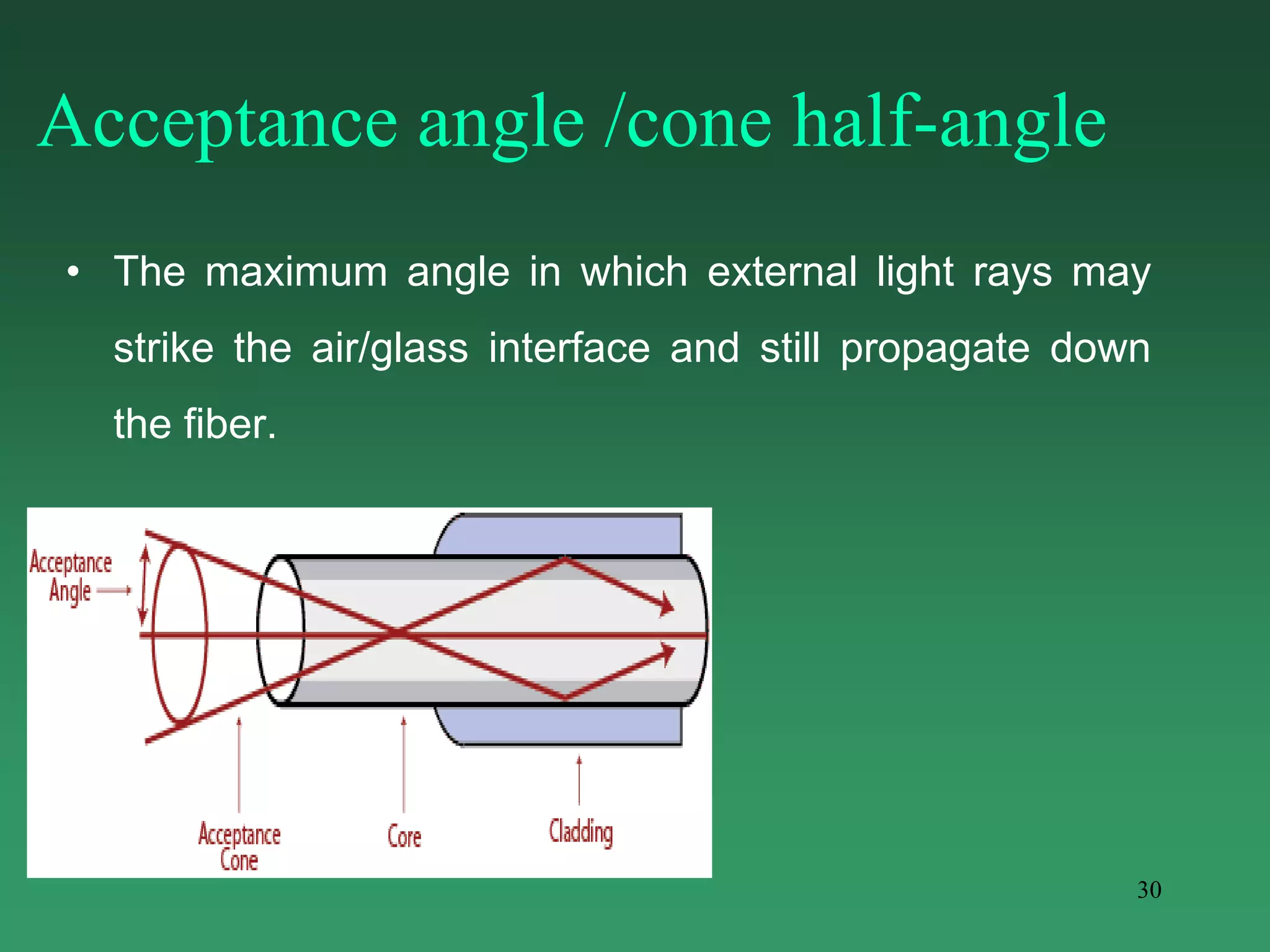 Acceptance angle /cone half-angle

• The maximum angle in which external light rays may strike the air/glass interface and still propagate down the fiber.

Acceptance Angle

Acceptance Cone

Core

Cladding

30